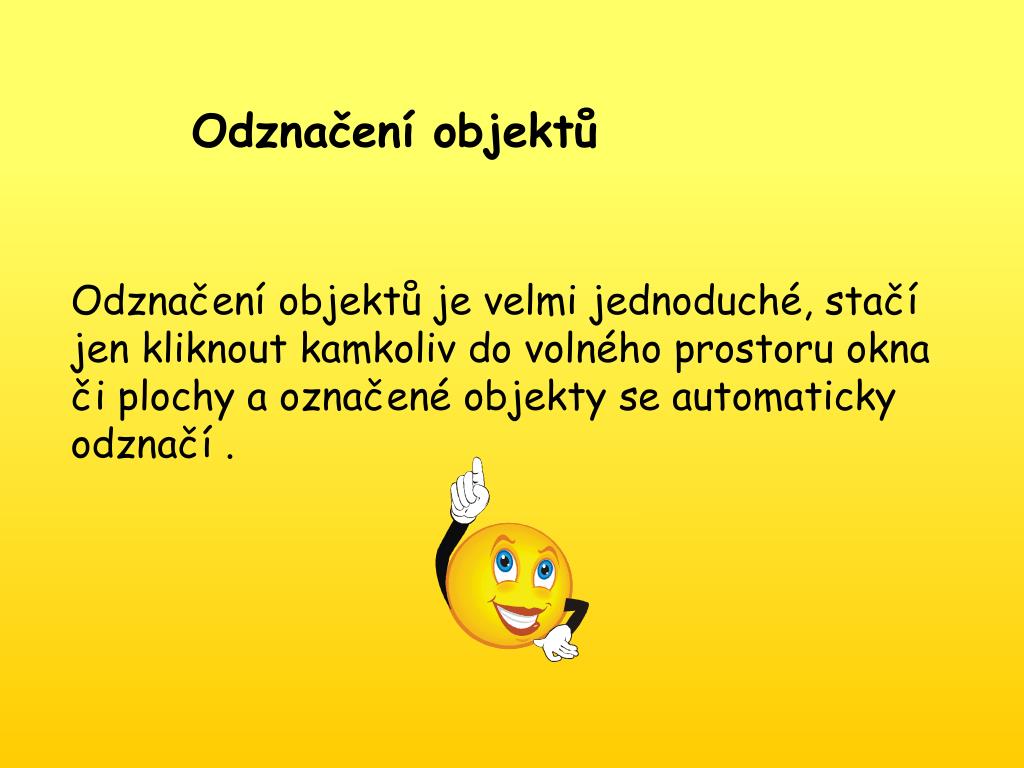 Odznačení objektů

Odznačení objektů je velmi jednoduché, stačí jen kliknout kamkoliv do volného prostoru okna či plochy a označené objekty se automaticky odznačí .